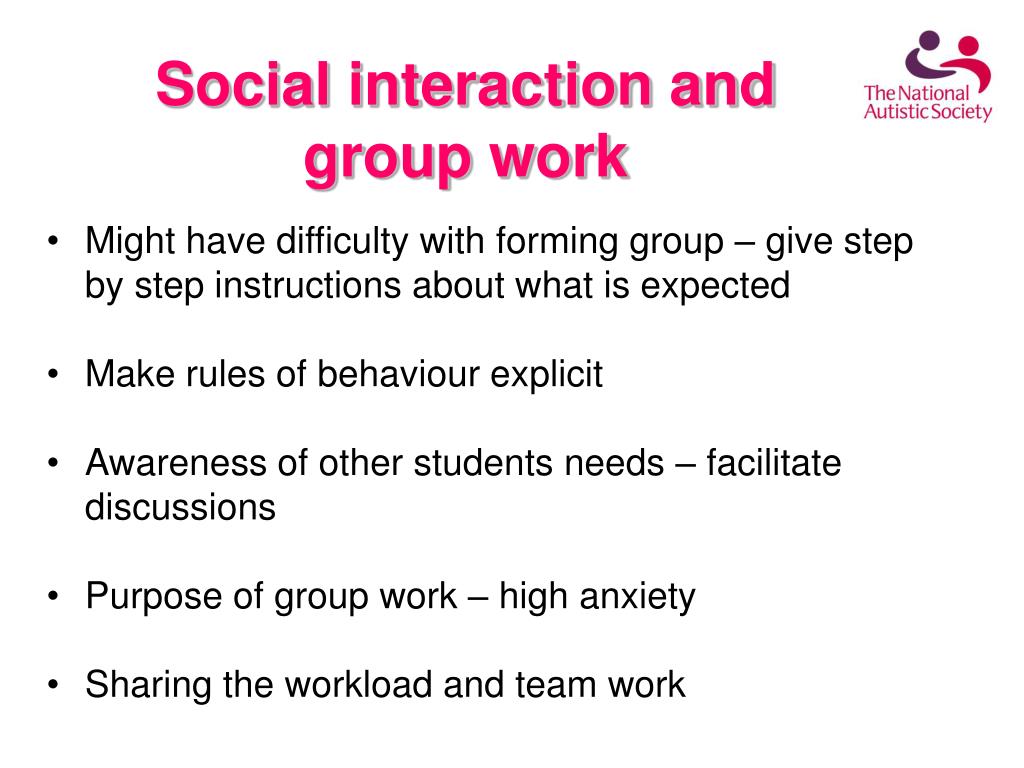 Social interaction and group work

The National Autistic Society

• Might have difficulty with forming group – give step by step instructions about what is expected

• Make rules of behaviour explicit

• Awareness of other students needs – facilitate discussions

• Purpose of group work – high anxiety

• Sharing the workload and team work